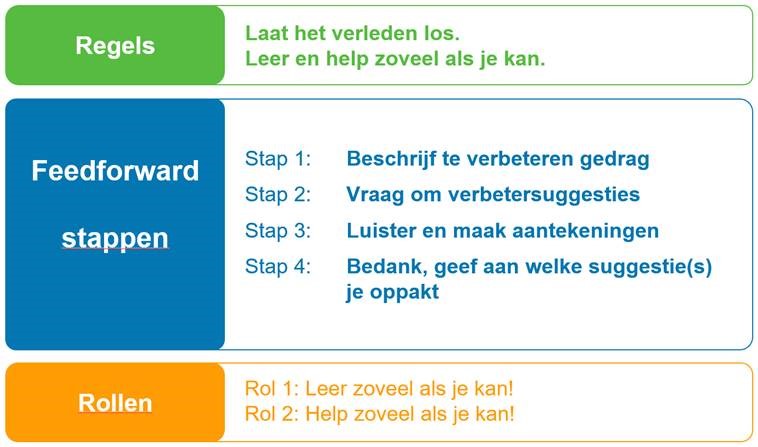 Regels

Laat het verleden los.
Leer en help zoveel als je kan.

Feedforward stappen

Stap 1: Beschrijf te verbeteren gedrag
Stap 2: Vraag om verbetersuggesties
Stap 3: Luister en maak aantekeningen
Stap 4: Bedank, geef aan welke suggestie(s) je oppakt

Rollen

Rol 1: Leer zoveel als je kan!
Rol 2: Help zoveel als je kan!